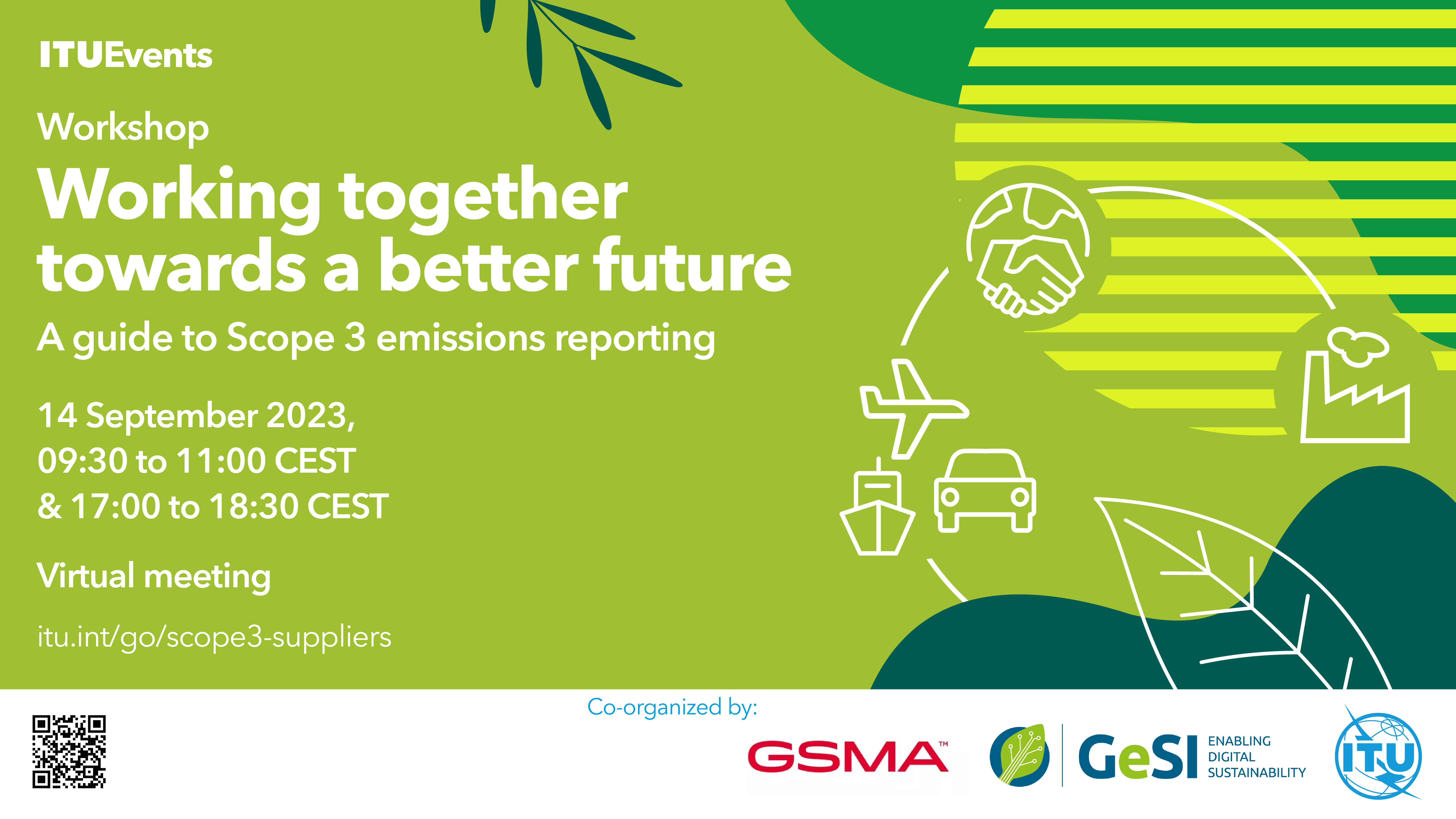 ITUEvents

Workshop

Working together towards a better future

A guide to Scope 3 emissions reporting

14 September 2023,
09:30 to 11:00 CEST
& 17:00 to 18:30 CEST

Virtual meeting

itu.int/go/scope3-suppliers

Co-organized by:

GSMA™

GeSI ENABLING DIGITAL SUSTAINABILITY

ITU